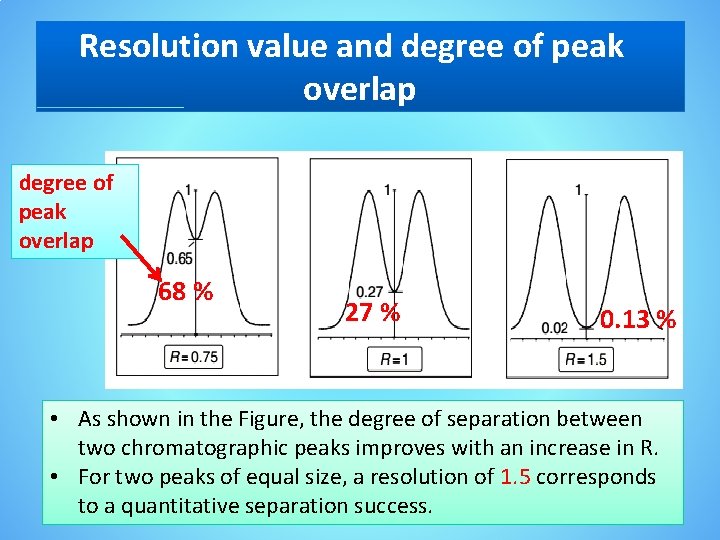 Resolution value and degree of peak overlap

degree of peak overlap

1

0.65

68 %

$R = 0.75$

1

0.27

27 %

$R = 1$

1

0.02

0.13 %

$R = 1.5$

• As shown in the Figure, the degree of separation between two chromatographic peaks improves with an increase in R.
• For two peaks of equal size, a resolution of 1.5 corresponds to a quantitative separation success.